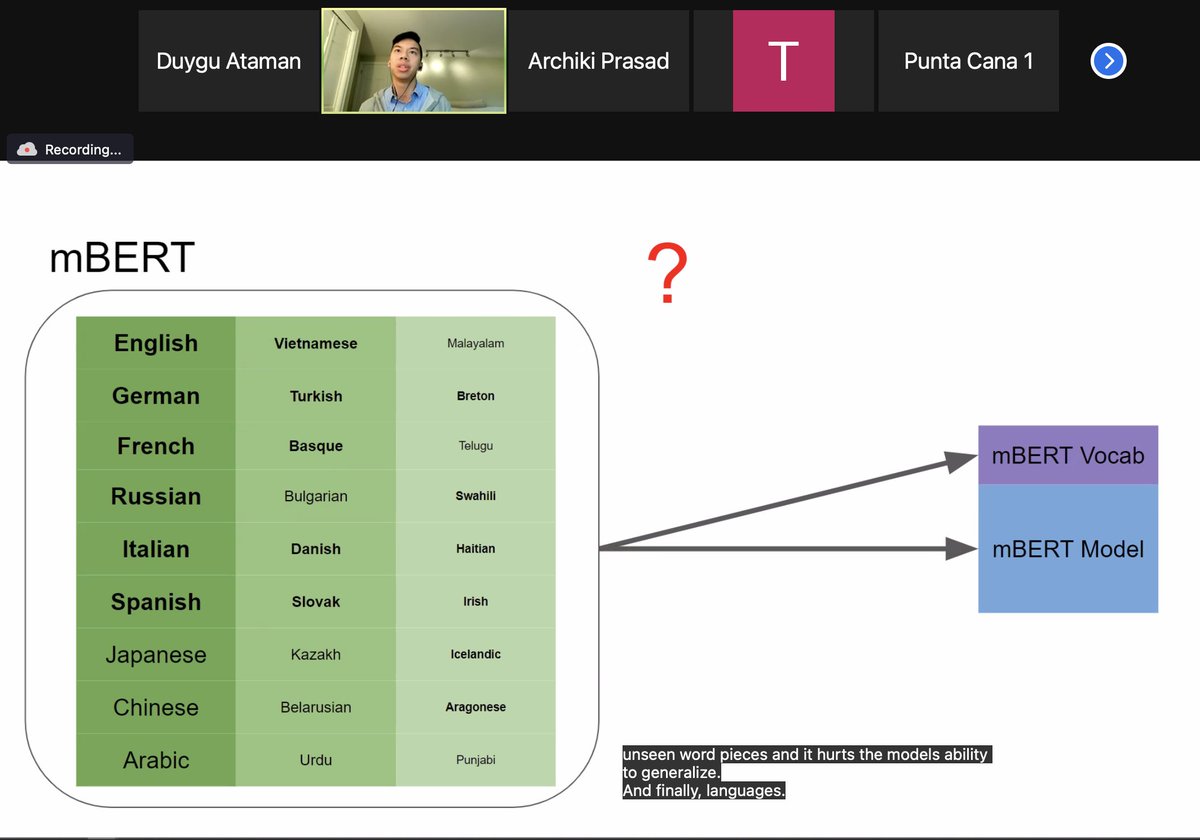 Duygu Ataman

Archiki Prasad

T

Punta Cana 1

Recording...

mBERT

?

| English | Vietnamese | Malayalam |
|---|---|---|
| German | Turkish | Breton |
| French | Basque | Telugu |
| Russian | Bulgarian | Swahili |
| Italian | Danish | Haitian |
| Spanish | Slovak | Irish |
| Japanese | Kazakh | Icelandic |
| Chinese | Belarusian | Aragonese |
| Arabic | Urdu | Punjabi |

mBERT Vocab

mBERT Model

unseen word pieces and it hurts the models ability to generalize.
And finally, languages.